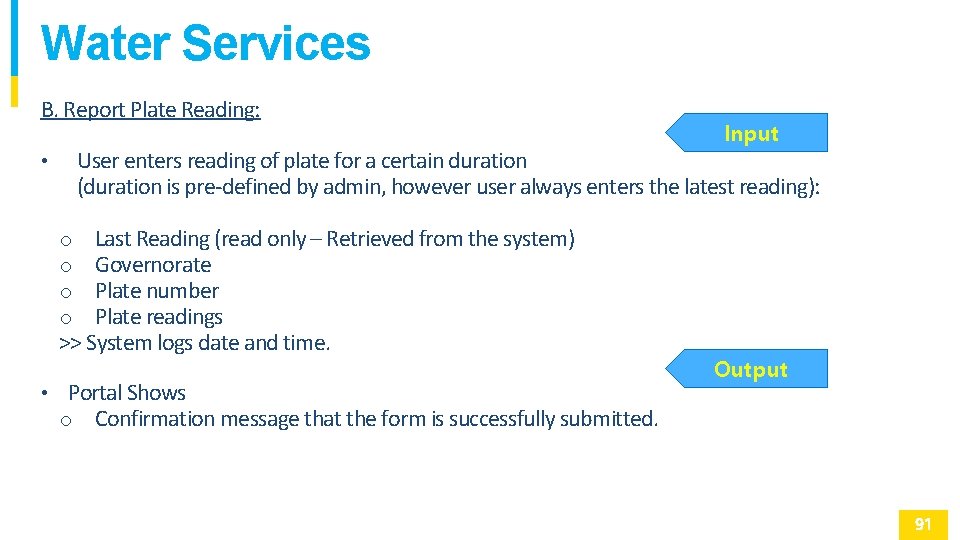 Water Services

B. Report Plate Reading:

Input

• User enters reading of plate for a certain duration (duration is pre-defined by admin, however user always enters the latest reading):

o Last Reading (read only – Retrieved from the system)
o Governorate
o Plate number
o Plate readings
>> System logs date and time.

Output

• Portal Shows
o Confirmation message that the form is successfully submitted.

91